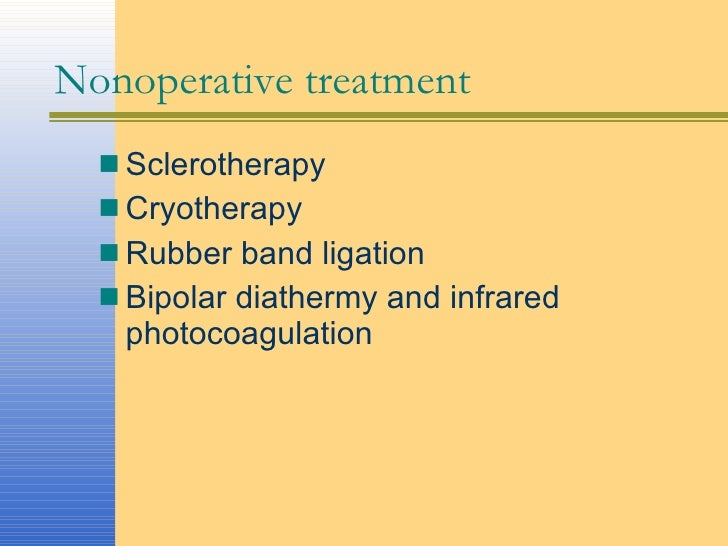 Nonoperative treatment

- Sclerotherapy
- Cryotherapy
- Rubber band ligation
- Bipolar diathermy and infrared photocoagulation